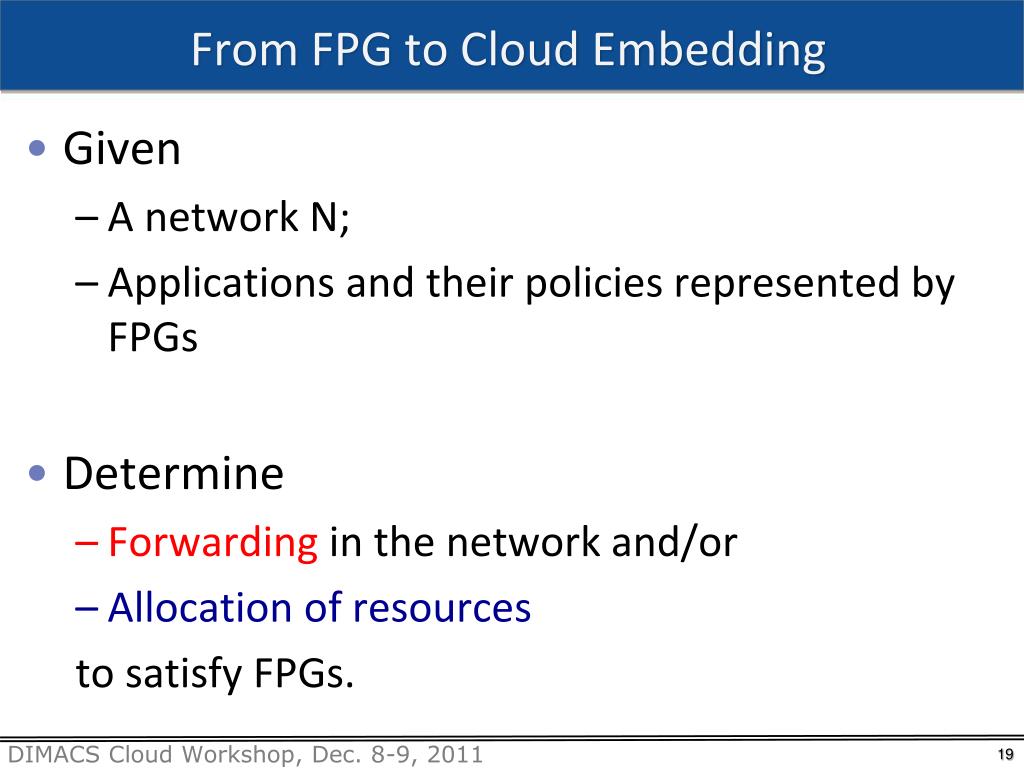 From FPG to Cloud Embedding

• Given
– A network N;
– Applications and their policies represented by FPGs

• Determine
– Forwarding in the network and/or
– Allocation of resources
to satisfy FPGs.

DIMACS Cloud Workshop, Dec. 8-9, 2011

19